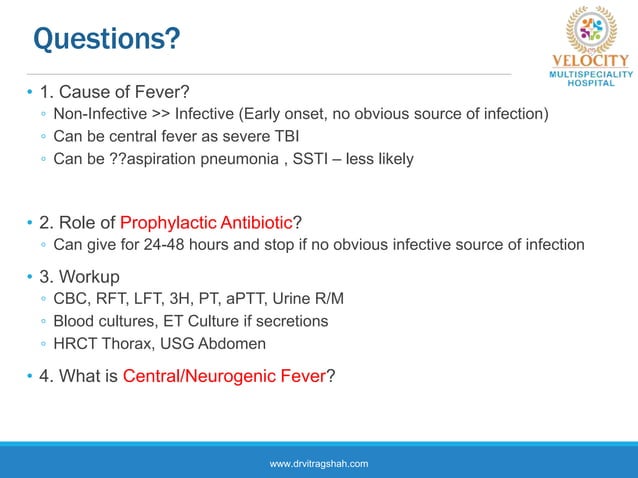 Questions?

VELOCITY
MULTISPECIALITY
HOSPITAL

• 1. Cause of Fever?
◦ Non-Infective >> Infective (Early onset, no obvious source of infection)
◦ Can be central fever as severe TBI
◦ Can be ??aspiration pneumonia , SSTI – less likely

• 2. Role of Prophylactic Antibiotic?
◦ Can give for 24-48 hours and stop if no obvious infective source of infection

• 3. Workup
◦ CBC, RFT, LFT, 3H, PT, aPTT, Urine R/M
◦ Blood cultures, ET Culture if secretions
◦ HRCT Thorax, USG Abdomen

• 4. What is Central/Neurogenic Fever?

www.drvitragshah.com